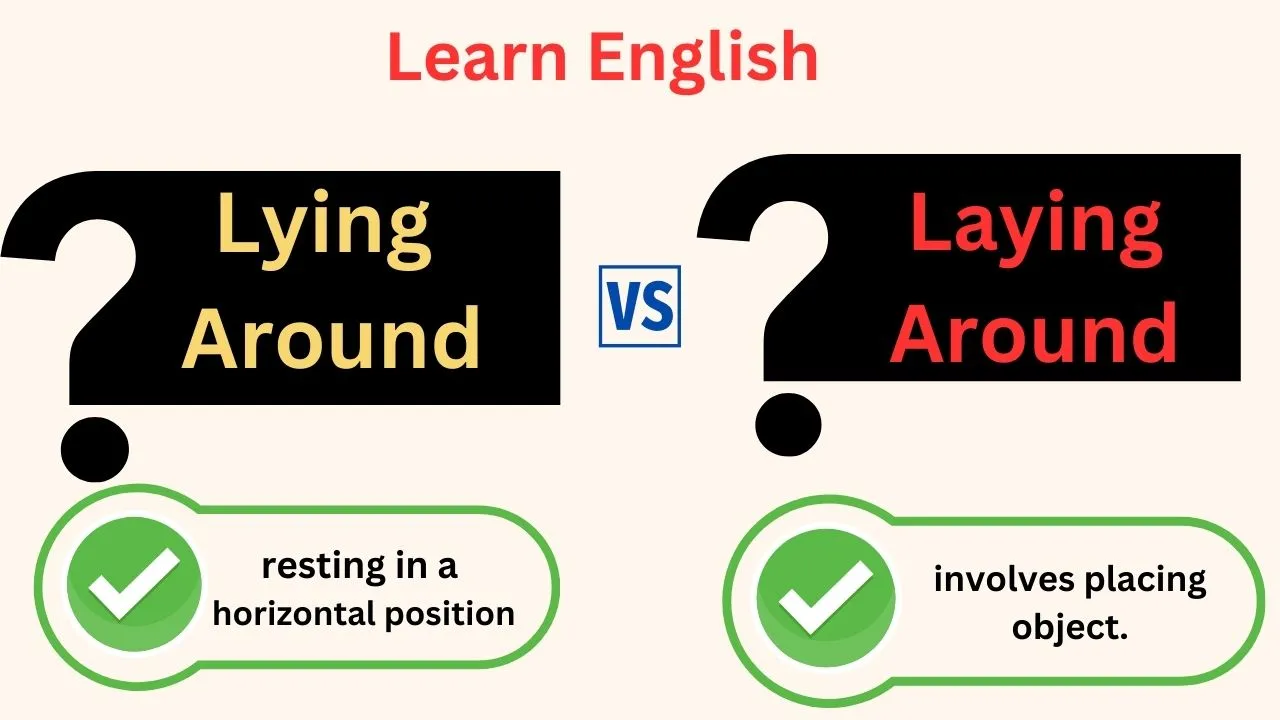 Learn English

Lying Around

VS

Laying Around

resting in a horizontal position

involves placing object.